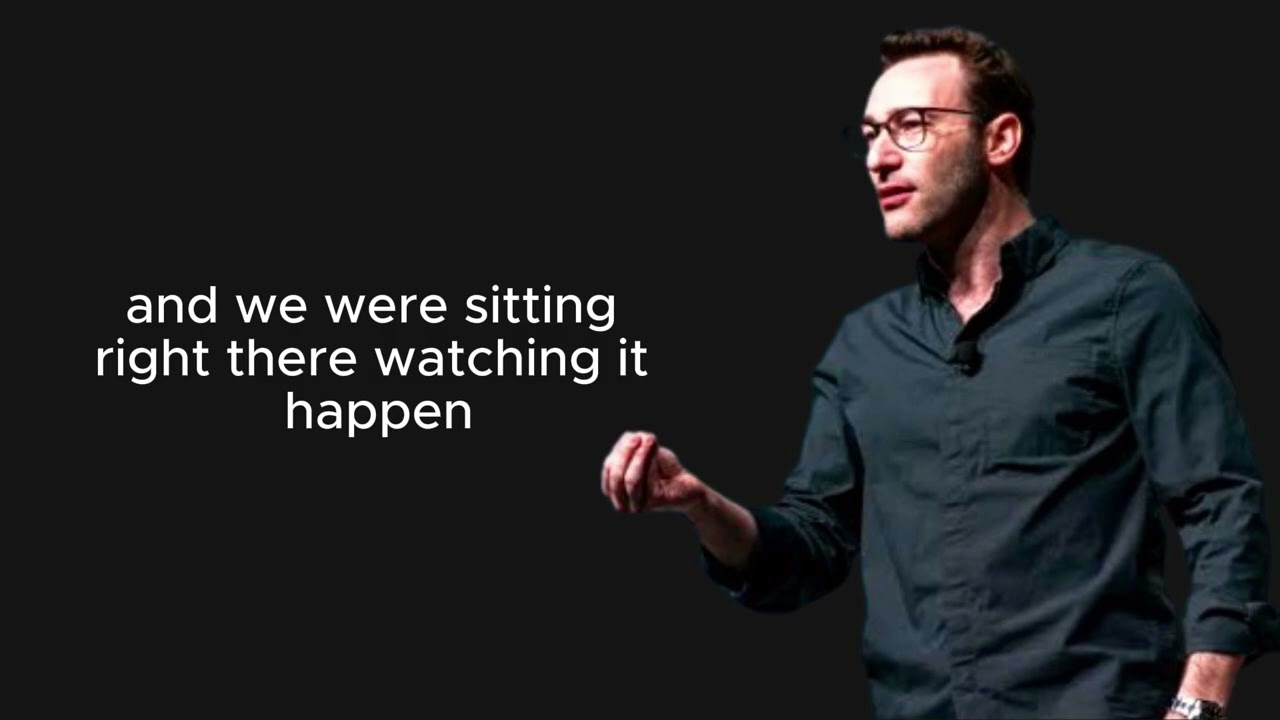 and we were sitting right there watching it happen